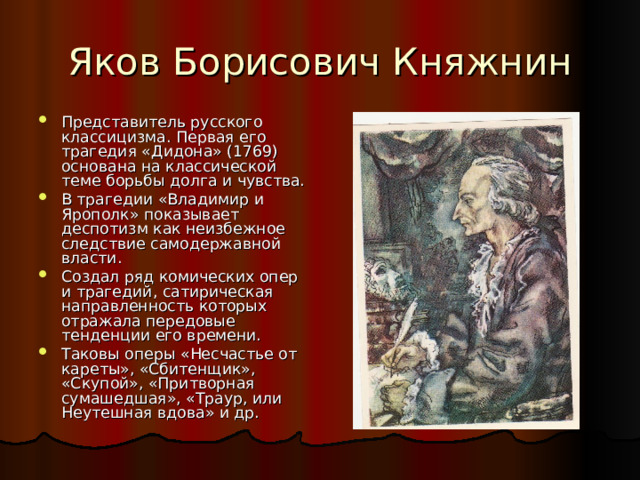 Яков Борисович Княжнин

- Представитель русского классицизма. Первая его трагедия «Дидона» (1769) основана на классической теме борьбы долга и чувства.
- В трагедии «Владимир и Ярополк» показывает деспотизм как неизбежное следствие самодержавной власти.
- Создал ряд комических опер и трагедий, сатирическая направленность которых отражала передовые тенденции его времени.
- Таковы оперы «Несчастье от кареты», «Сбитенщик», «Скупой», «Притворная сумашедшая», «Траур, или Неутешная вдова» и др.